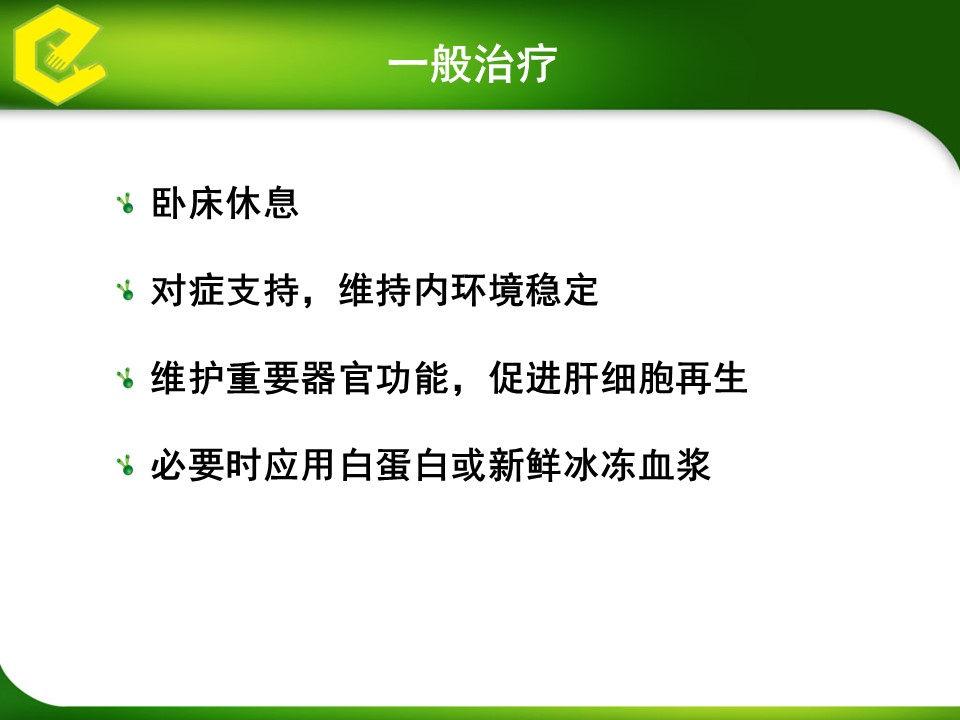 一般治疗

卧床休息

对症支持，维持内环境稳定

维护重要器官功能，促进肝细胞再生

必要时应用白蛋白或新鲜冰冻血浆